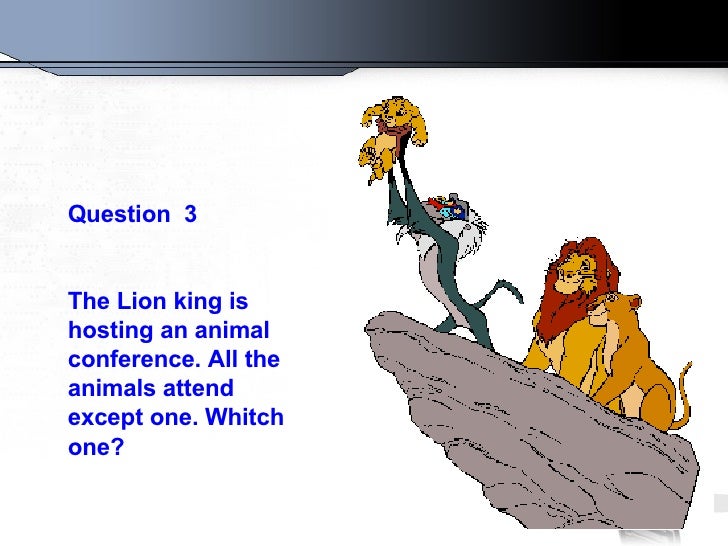 Question 3

The Lion king is hosting an animal conference. All the animals attend except one. Whitch one?